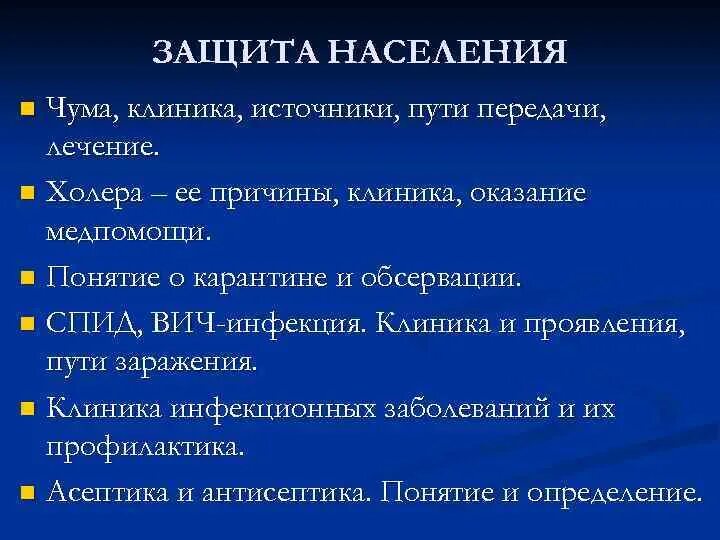 ЗАЩИТА НАСЕЛЕНИЯ

- Чума, клиника, источники, пути передачи, лечение.
- Холера – ее причины, клиника, оказание медпомощи.
- Понятие о карантине и обсервации.
- СПИД, ВИЧ-инфекция. Клиника и проявления, пути заражения.
- Клиника инфекционных заболеваний и их профилактика.
- Асептика и антисептика. Понятие и определение.